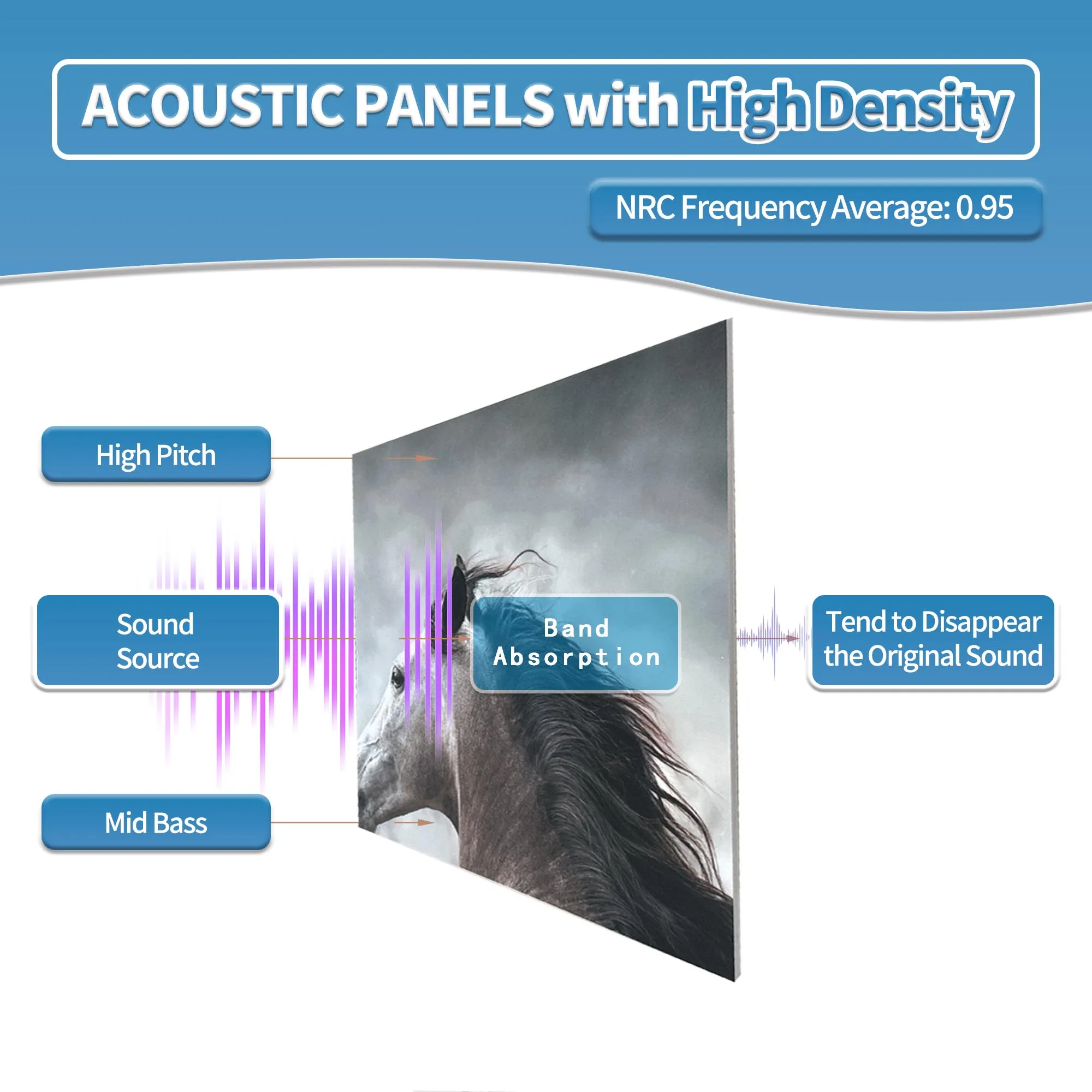 ACOUSTIC PANELS with High Density

NRC Frequency Average: 0.95

High Pitch

Sound Source

Mid Bass

Band Absorption

Tend to Disappear the Original Sound